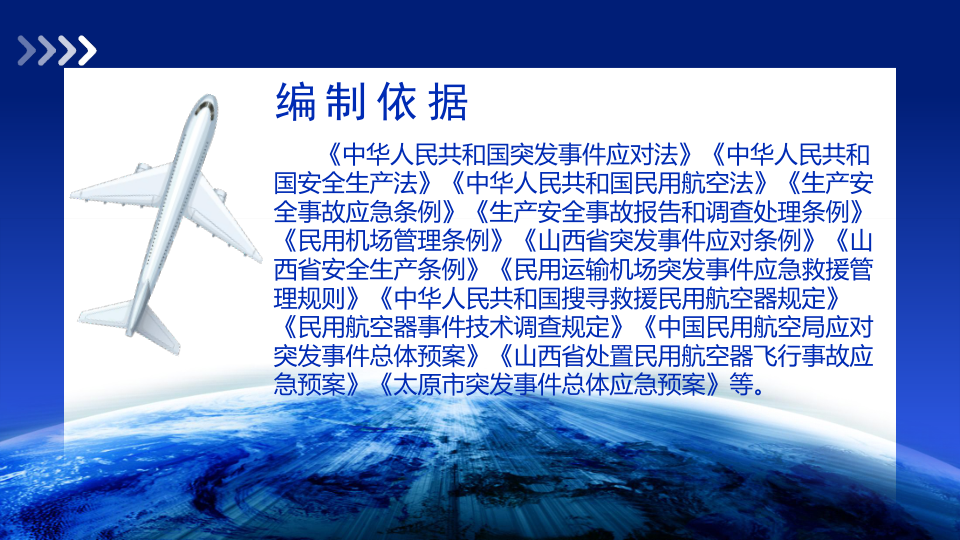 编制依据

《中华人民共和国突发事件应对法》《中华人民共和国安全生产法》《中华人民共和国民用航空法》《生产安全事故应急条例》《生产安全事故报告和调查处理条例》《民用机场管理条例》《山西省突发事件应对条例》《山西省安全生产条例》《民用运输机场突发事件应急救援管理规则》《中华人民共和国搜寻救援民用航空器规定》《民用航空器事件技术调查规定》《中国民用航空局应对突发事件总体预案》《山西省处置民用航空器飞行事故应急预案》《太原市突发事件总体应急预案》等。